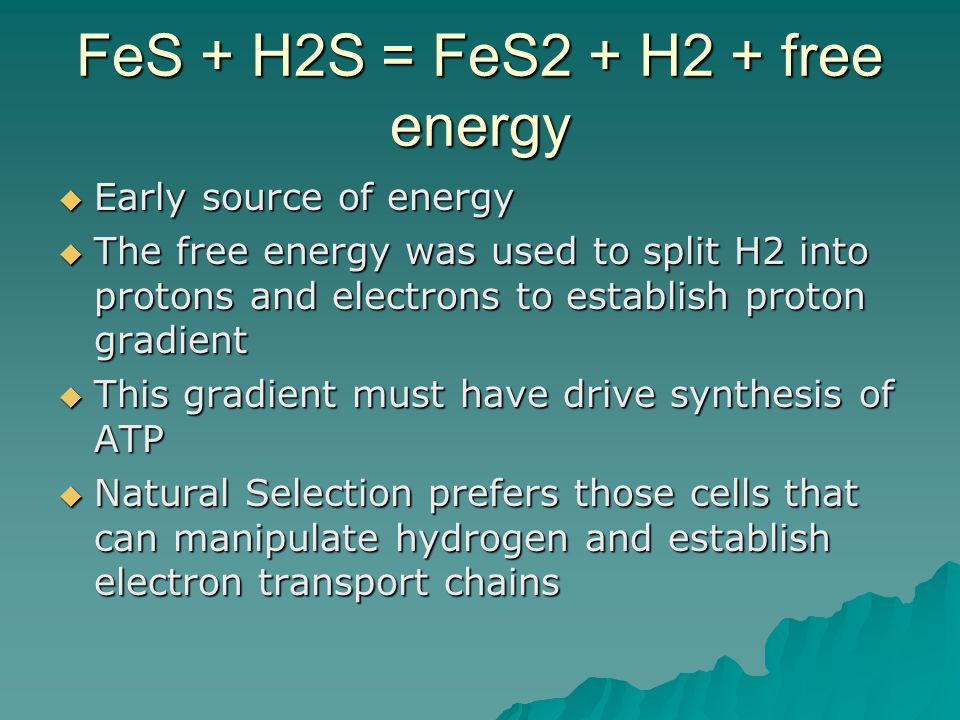 FeS + H2S = FeS2 + H2 + free energy

◆ Early source of energy
◆ The free energy was used to split H2 into protons and electrons to establish proton gradient
◆ This gradient must have drive synthesis of ATP
◆ Natural Selection prefers those cells that can manipulate hydrogen and establish electron transport chains